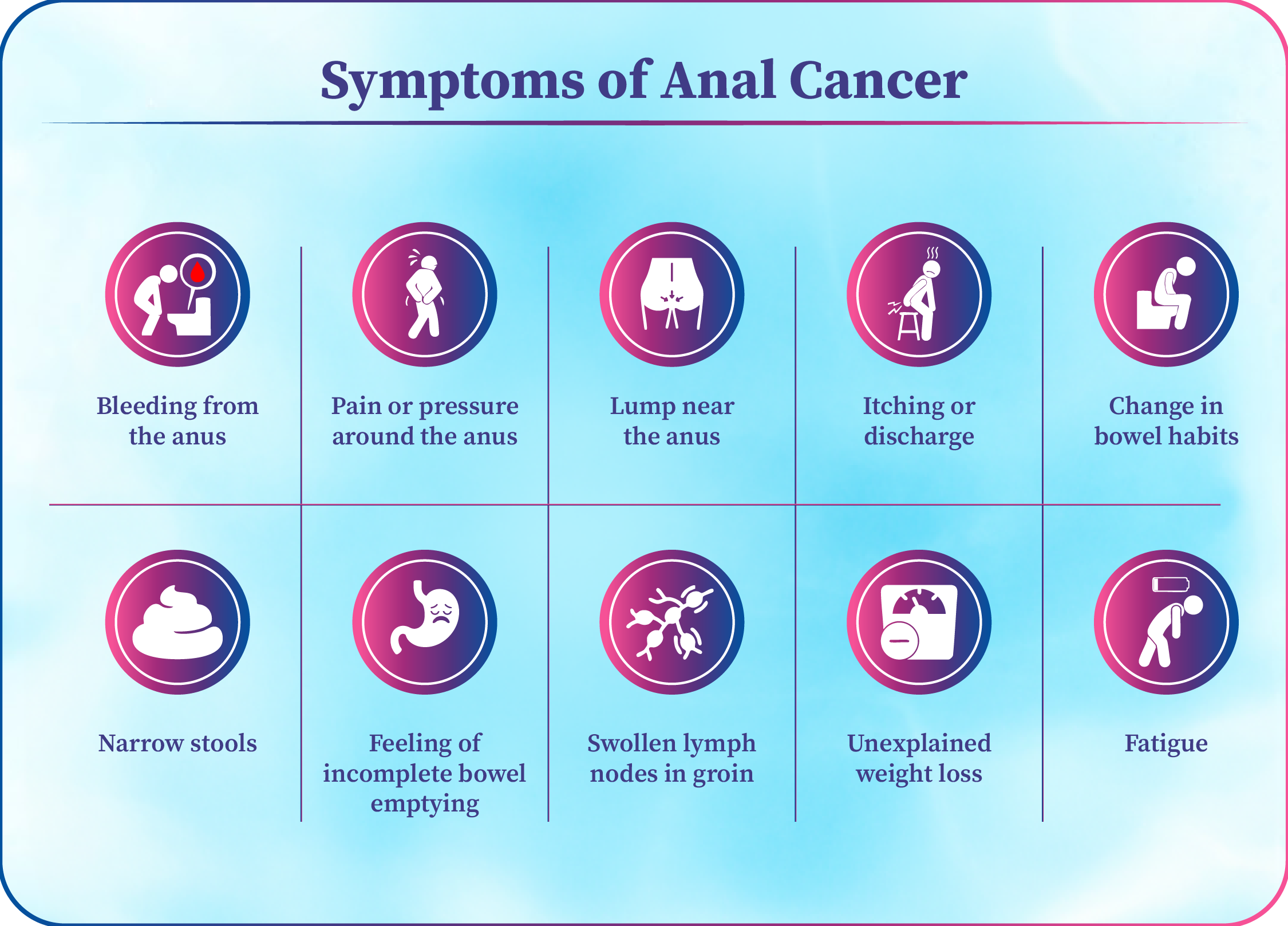 Symptoms of Anal Cancer

Bleeding from the anus

Pain or pressure around the anus

Lump near the anus

Itching or discharge

Change in bowel habits

Narrow stools

Feeling of incomplete bowel emptying

Swollen lymph nodes in groin

Unexplained weight loss

Fatigue